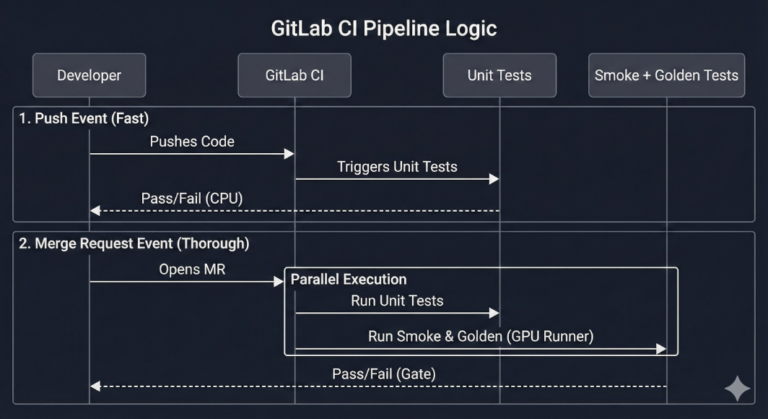 GitLab CI Pipeline Logic

Developer

GitLab CI

Unit Tests

Smoke + Golden Tests

1. Push Event (Fast)

Pushes Code

Triggers Unit Tests

Pass/Fail (CPU)

2. Merge Request Event (Thorough)

Opens MR

Parallel Execution

Run Unit Tests

Run Smoke & Golden (GPU Runner)

Pass/Fail (Gate)